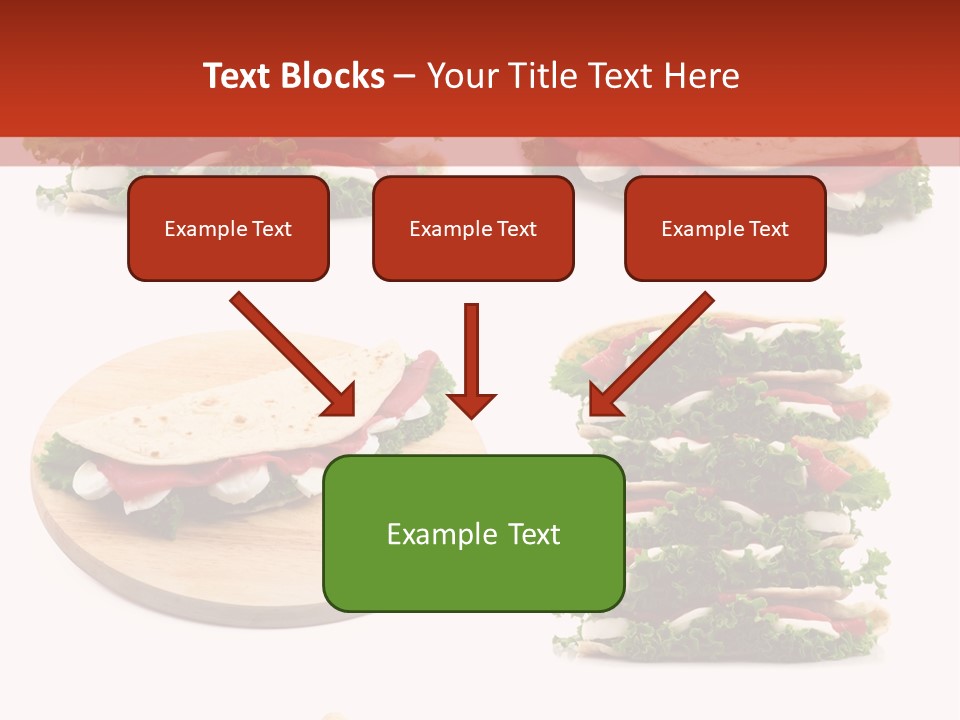 Text Blocks – Your Title Text Here

Example Text

Example Text

Example Text

Example Text